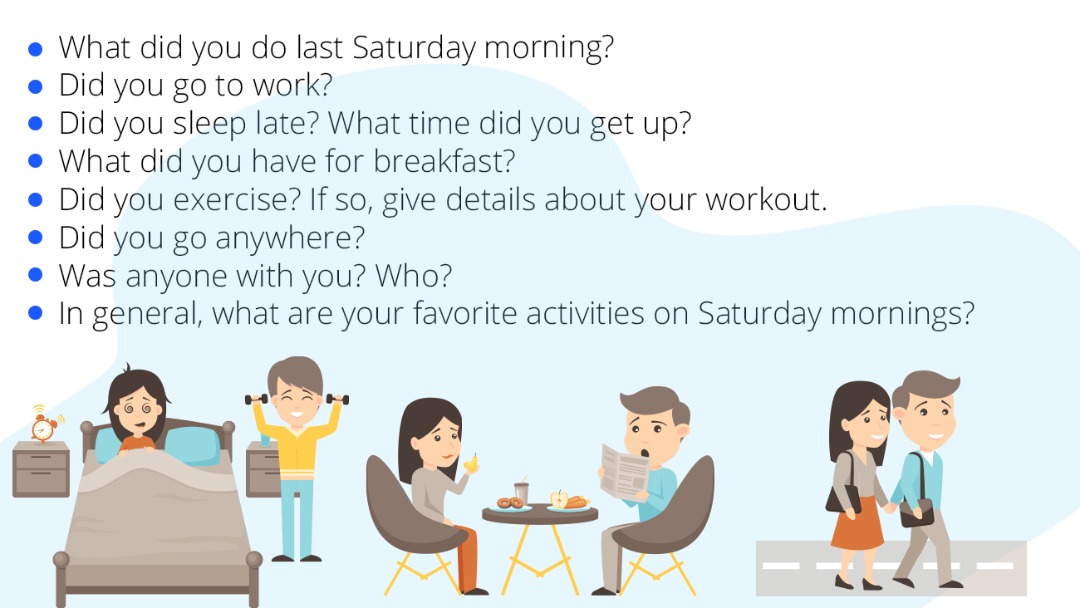 - What did you do last Saturday morning?
- Did you go to work?
- Did you sleep late? What time did you get up?
- What did you have for breakfast?
- Did you exercise? If so, give details about your workout.
- Did you go anywhere?
- Was anyone with you? Who?
- In general, what are your favorite activities on Saturday mornings?